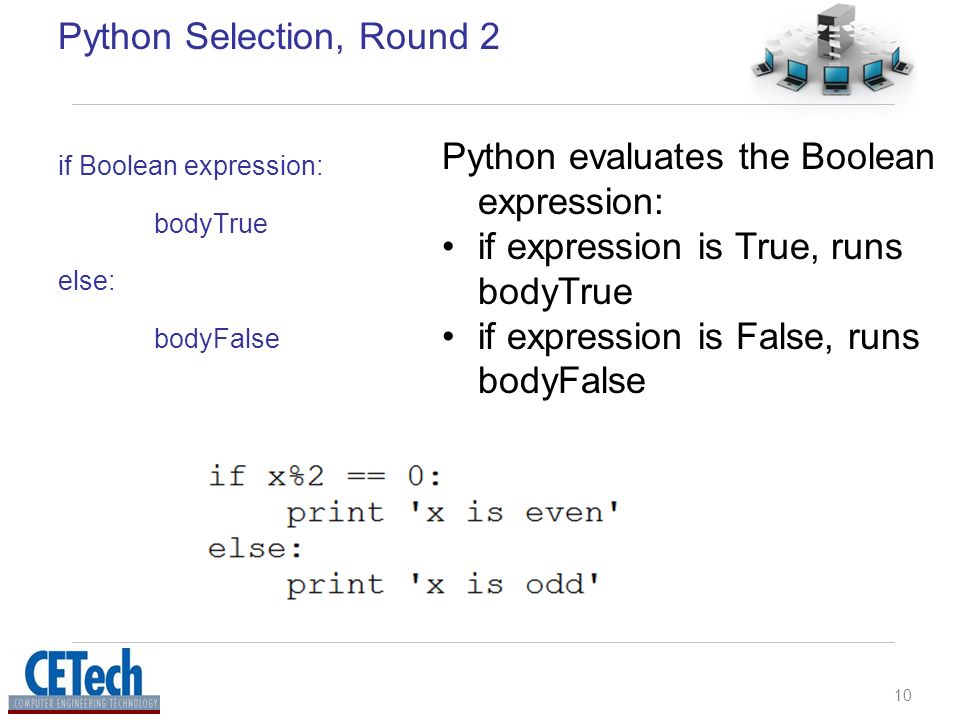 Python Selection, Round 2

if Boolean expression:

bodyTrue

else:

bodyFalse

Python evaluates the Boolean expression:
• if expression is True, runs bodyTrue
• if expression is False, runs bodyFalse

if x%2 == 0:
    print 'x is even'
else:
    print 'x is odd'

CETech
COMPUTER ENGINEERING TECHNOLOGY

10